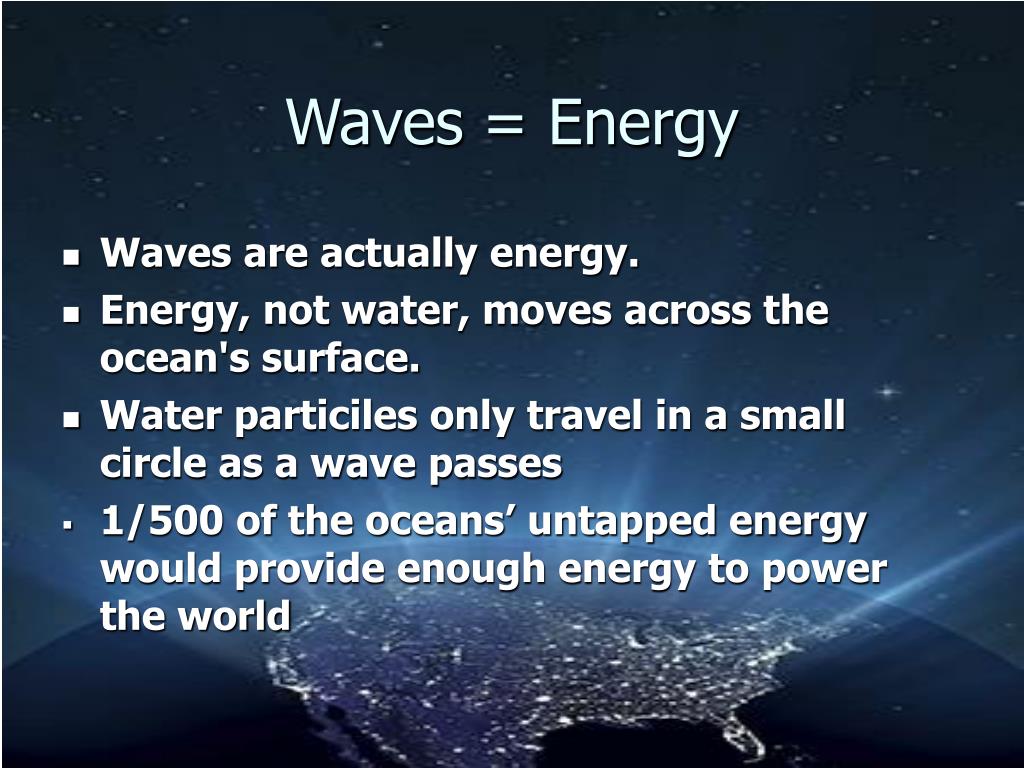 Waves = Energy

- Waves are actually energy.
- Energy, not water, moves across the ocean's surface.
- Water particiles only travel in a small circle as a wave passes
- 1/500 of the oceans’ untapped energy would provide enough energy to power the world